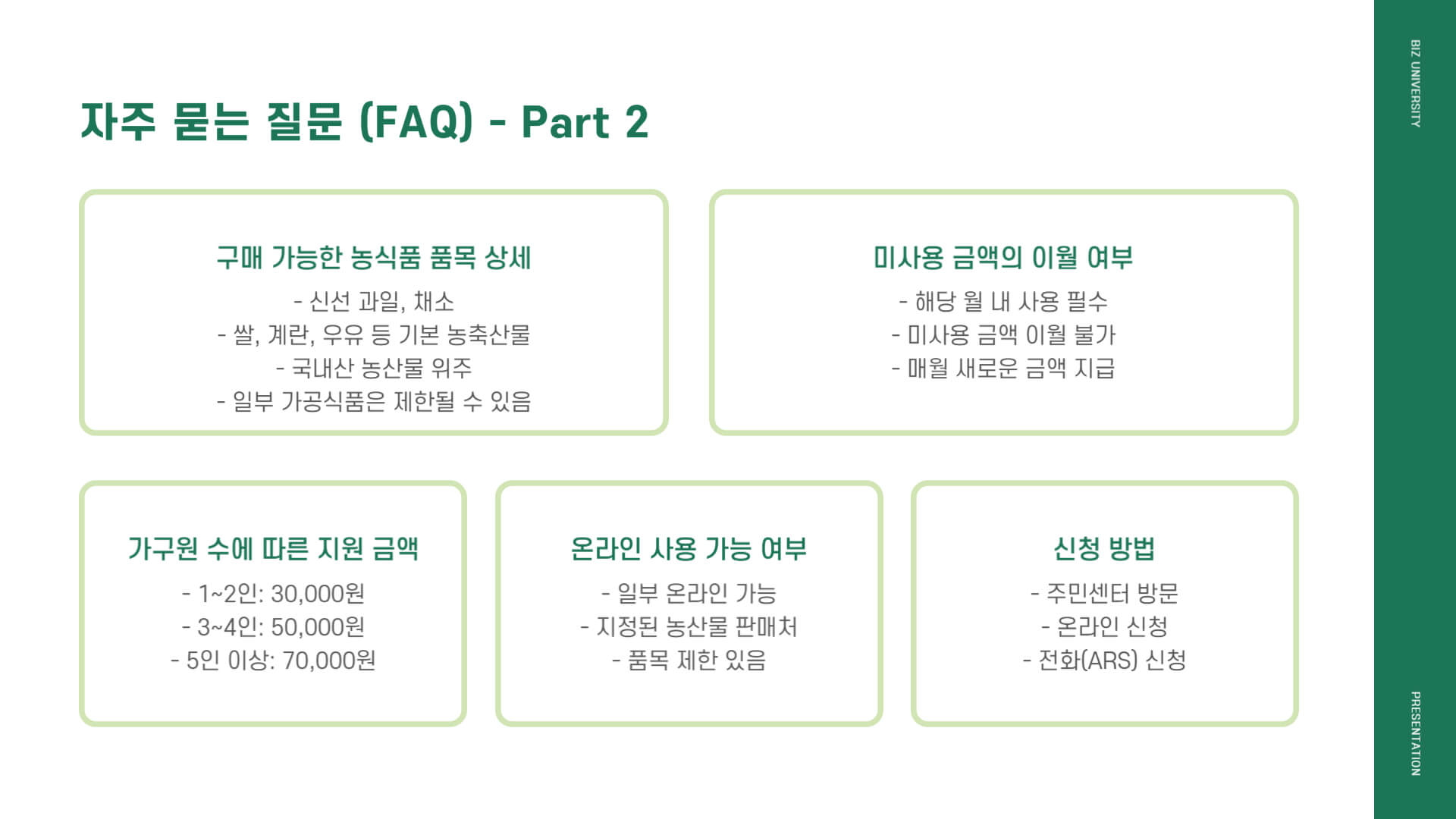 자주 묻는 질문 (FAQ) - Part 2

구매 가능한 농식품 품목 상세

- 신선 과일, 채소
- 쌀, 계란, 우유 등 기본 농축산물
- 국내산 농산물 위주
- 일부 가공식품은 제한될 수 있음

미사용 금액의 이월 여부

- 해당 월 내 사용 필수
- 미사용 금액 이월 불가
- 매월 새로운 금액 지급

가구원 수에 따른 지원 금액

- 1~2인: 30,000원
- 3~4인: 50,000원
- 5인 이상: 70,000원

온라인 사용 가능 여부

- 일부 온라인 가능
- 지정된 농산물 판매처
- 품목 제한 있음

신청 방법

- 주민센터 방문
- 온라인 신청
- 전화(ARS) 신청

BIZ UNIVERSITY

PRESENTATION